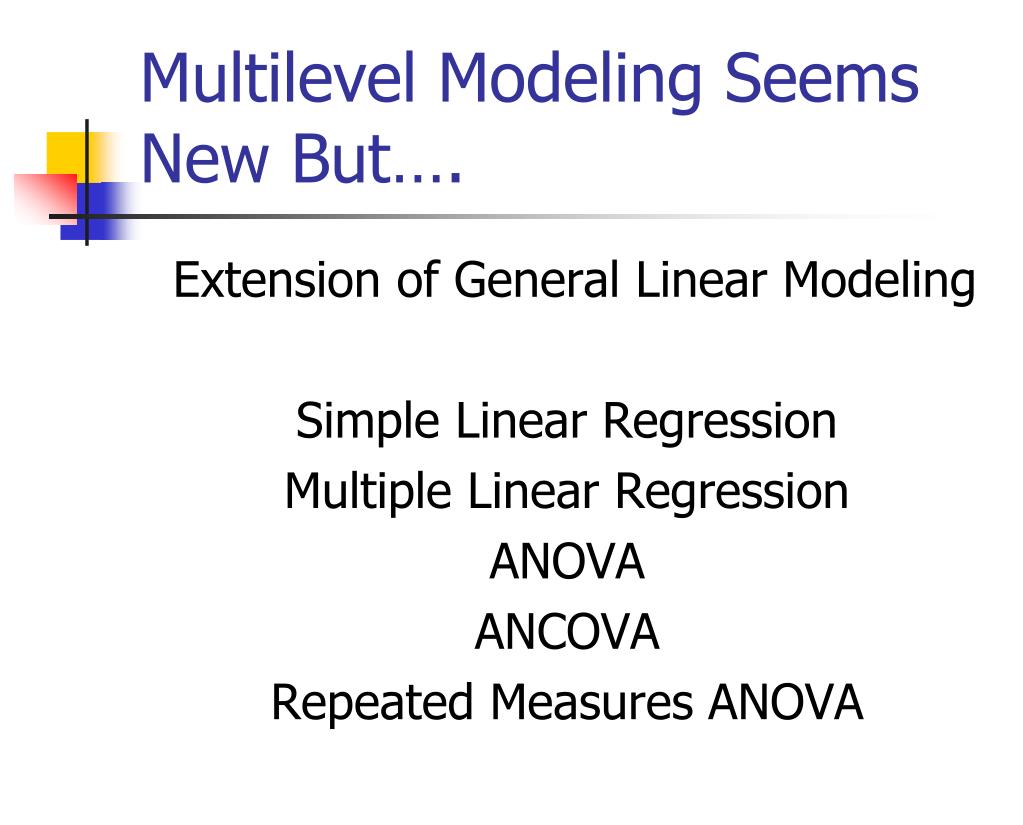 Multilevel Modeling Seems New But….

Extension of General Linear Modeling

Simple Linear Regression
Multiple Linear Regression
ANOVA
ANCOVA
Repeated Measures ANOVA